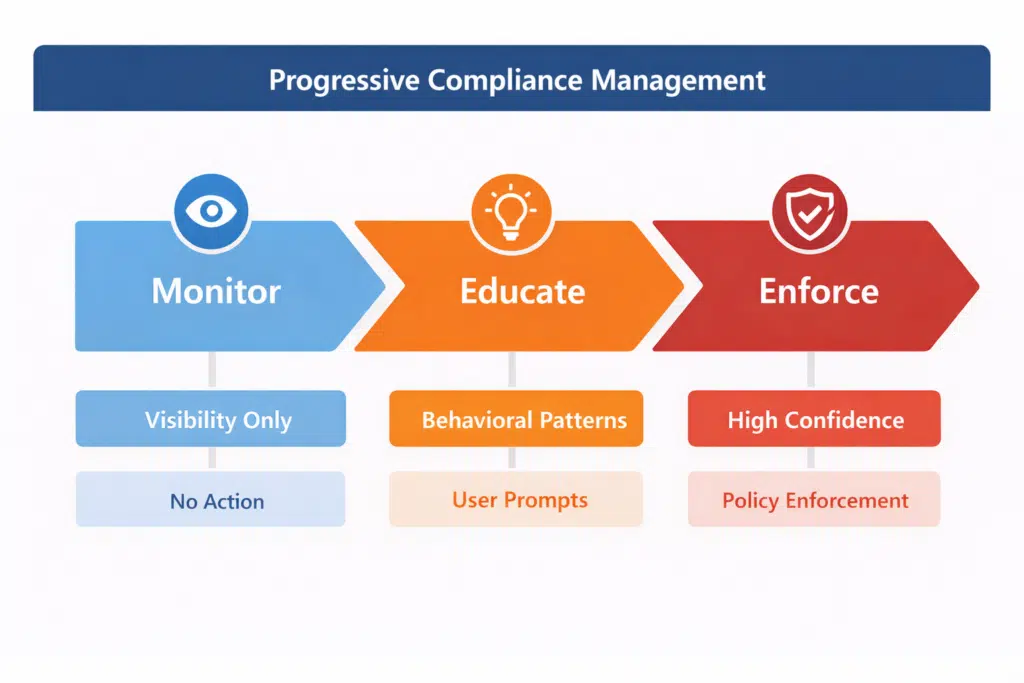 Progressive Compliance Management

Monitor

Visibility Only

No Action

Educate

Behavioral Patterns

User Prompts

Enforce

High Confidence

Policy Enforcement